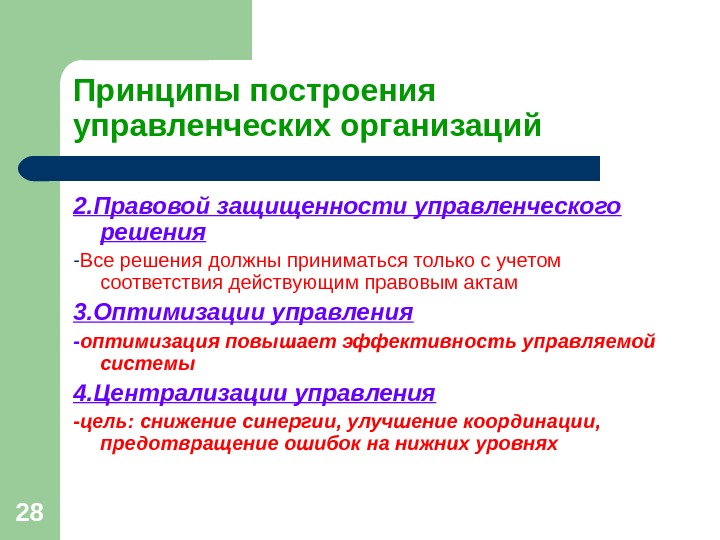 Принципы построения управленческих организаций

2.Правовой защищенности управленческого решения

-Все решения должны приниматься только с учетом соответствия действующим правовым актам

3.Оптимизации управления

-оптимизация повышает эффективность управляемой системы

4.Централизации управления

-цель: снижение синергии, улучшение координации, предотвращение ошибок на нижних уровнях

28